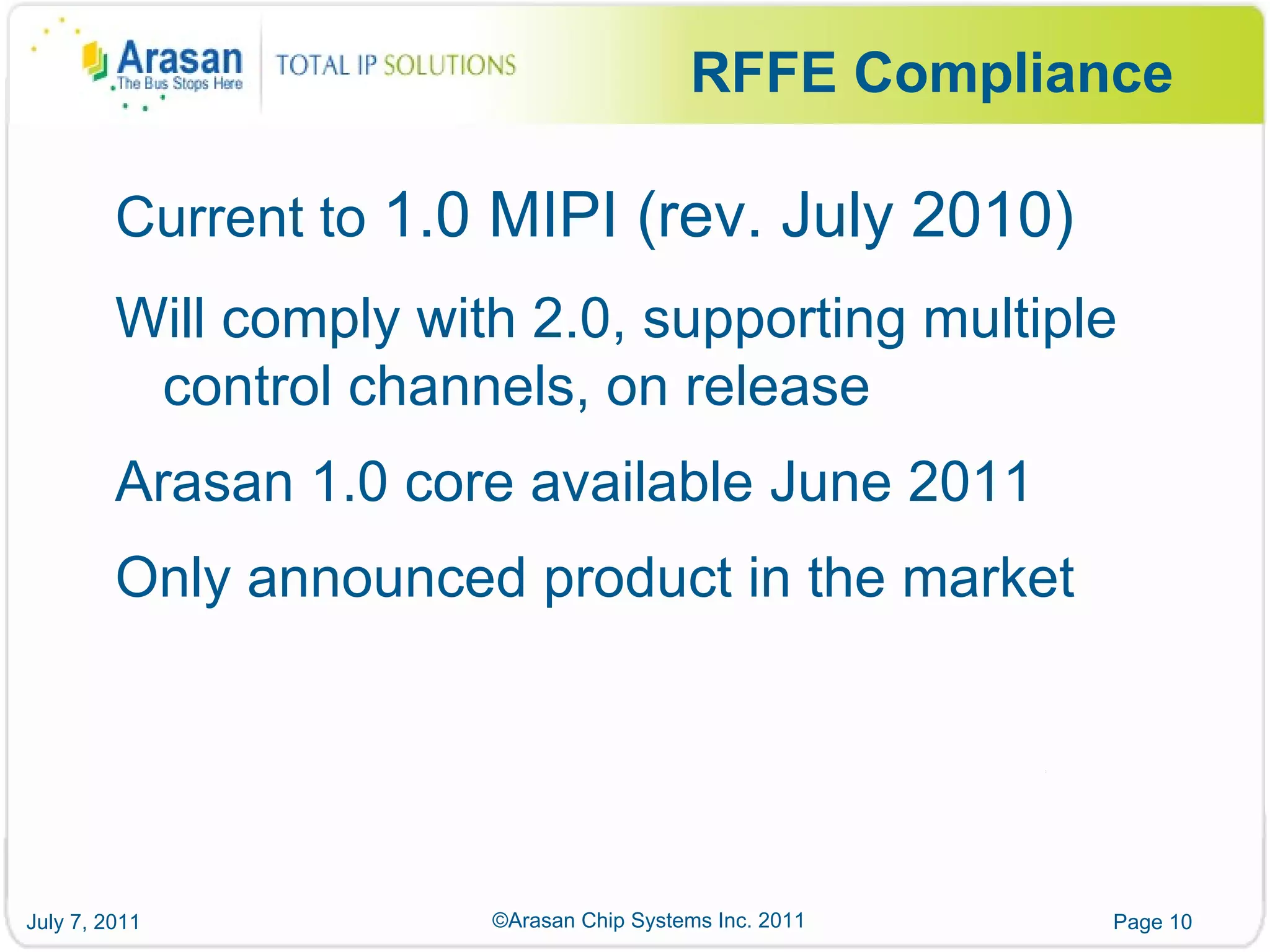 Arasan
The Bus Stops Here

TOTAL IP SOLUTIONS

RFFE Compliance

Current to 1.0 MIPI (rev. July 2010)

Will comply with 2.0, supporting multiple control channels, on release

Arasan 1.0 core available June 2011

Only announced product in the market

July 7, 2011

©Arasan Chip Systems Inc. 2011

Page 10